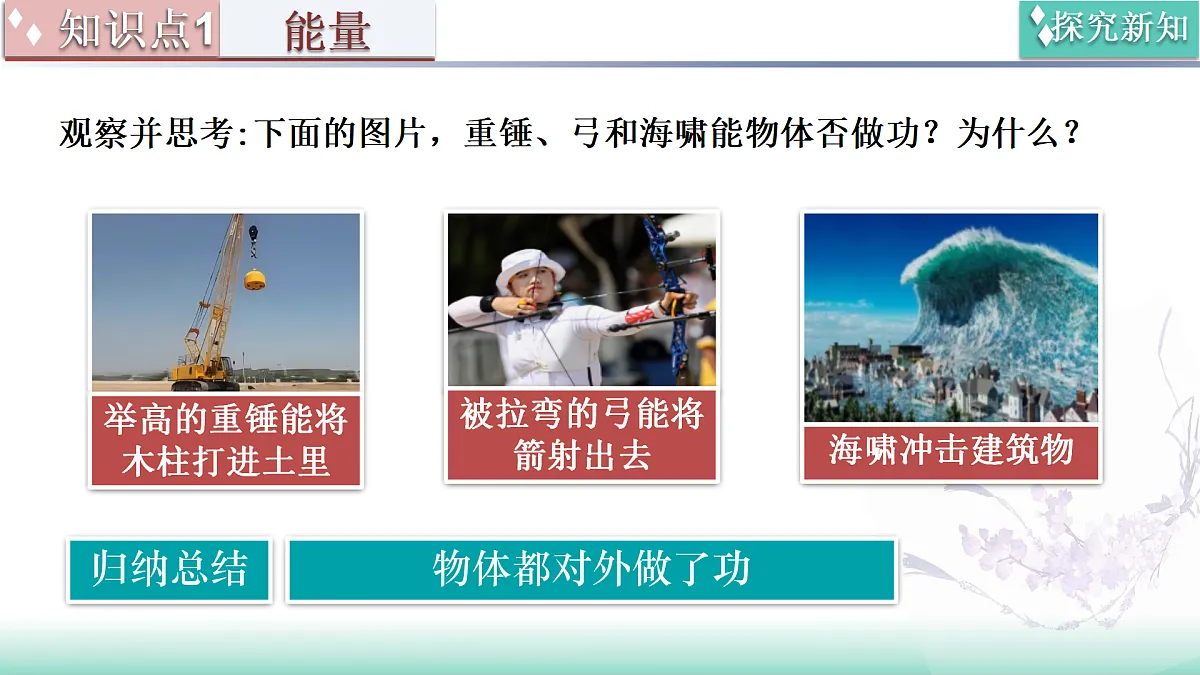 知识点1 能量

探究新知

观察并思考:下面的图片，重锤、弓和海啸能物体否做功？为什么？

举高的重锤能将木柱打进土里

被拉弯的弓能将箭射出去

海啸冲击建筑物

归纳总结

物体都对外做了功